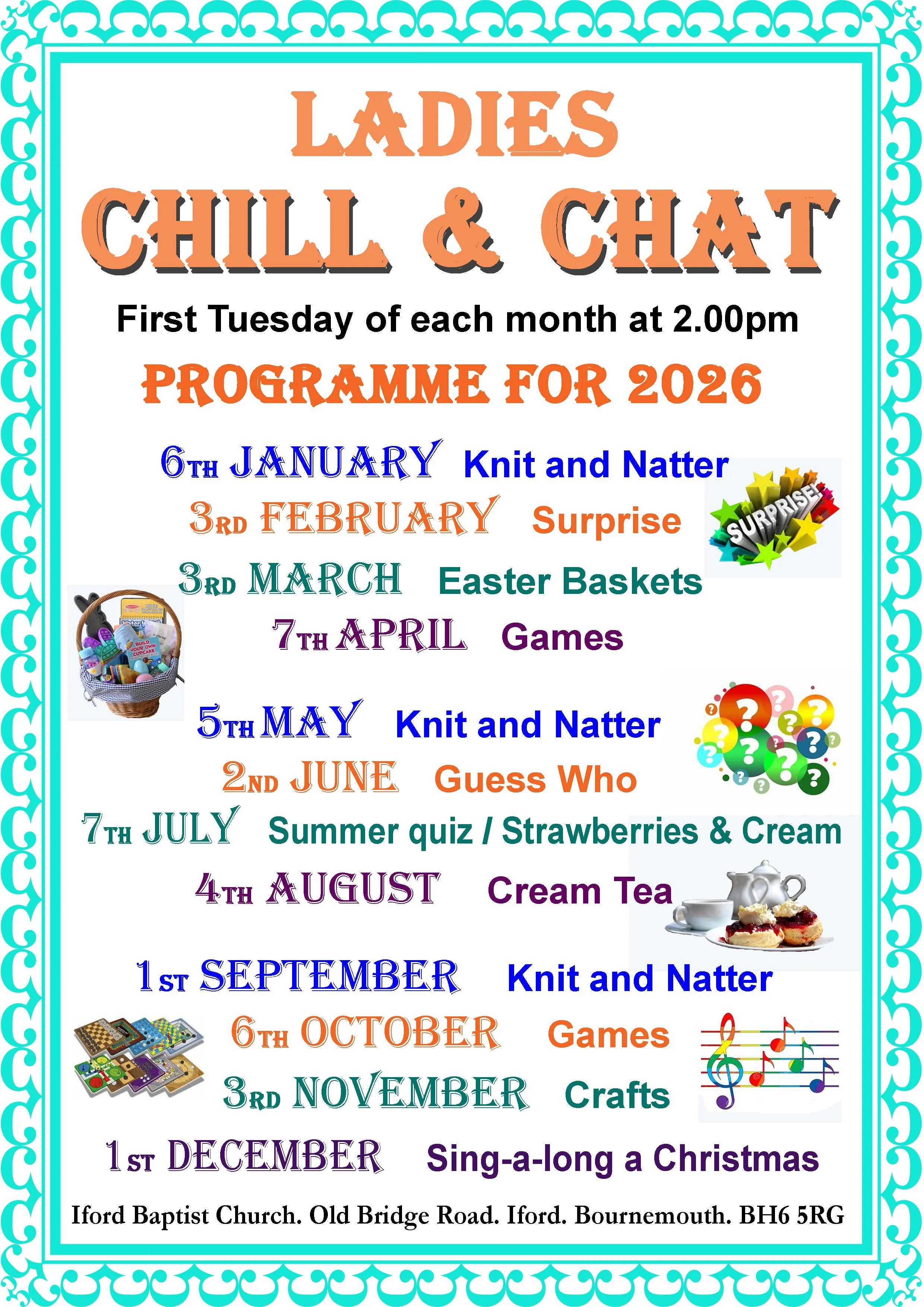 LADIES
CHILL & CHAT

First Tuesday of each month at 2.00pm

PROGRAMME FOR 2026

6TH JANUARY Knit and Natter
3RD FEBRUARY Surprise
SURPRISE!
3RD MARCH Easter Baskets
BUILD YOUR OWN CUPCAKE
7TH APRIL Games

5TH MAY Knit and Natter
2ND JUNE Guess Who
7TH JULY Summer quiz / Strawberries & Cream
4TH AUGUST Cream Tea

1ST SEPTEMBER Knit and Natter
6TH OCTOBER Games
3RD NOVEMBER Crafts
1ST DECEMBER Sing-a-long a Christmas

Iford Baptist Church. Old Bridge Road. Iford. Bournemouth. BH6 5RG